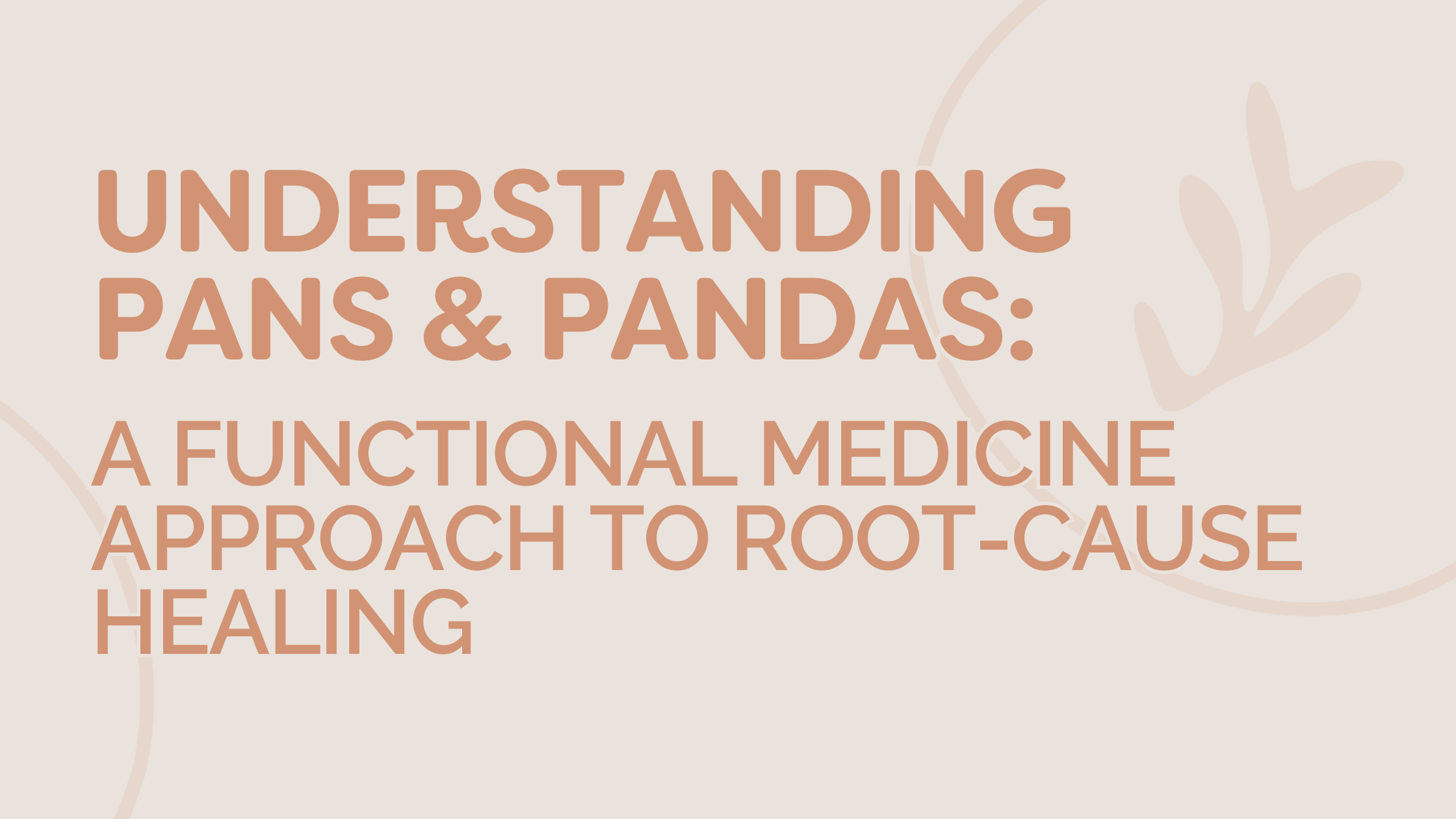 UNDERSTANDING PANS & PANDAS:

A FUNCTIONAL MEDICINE APPROACH TO ROOT-CAUSE HEALING